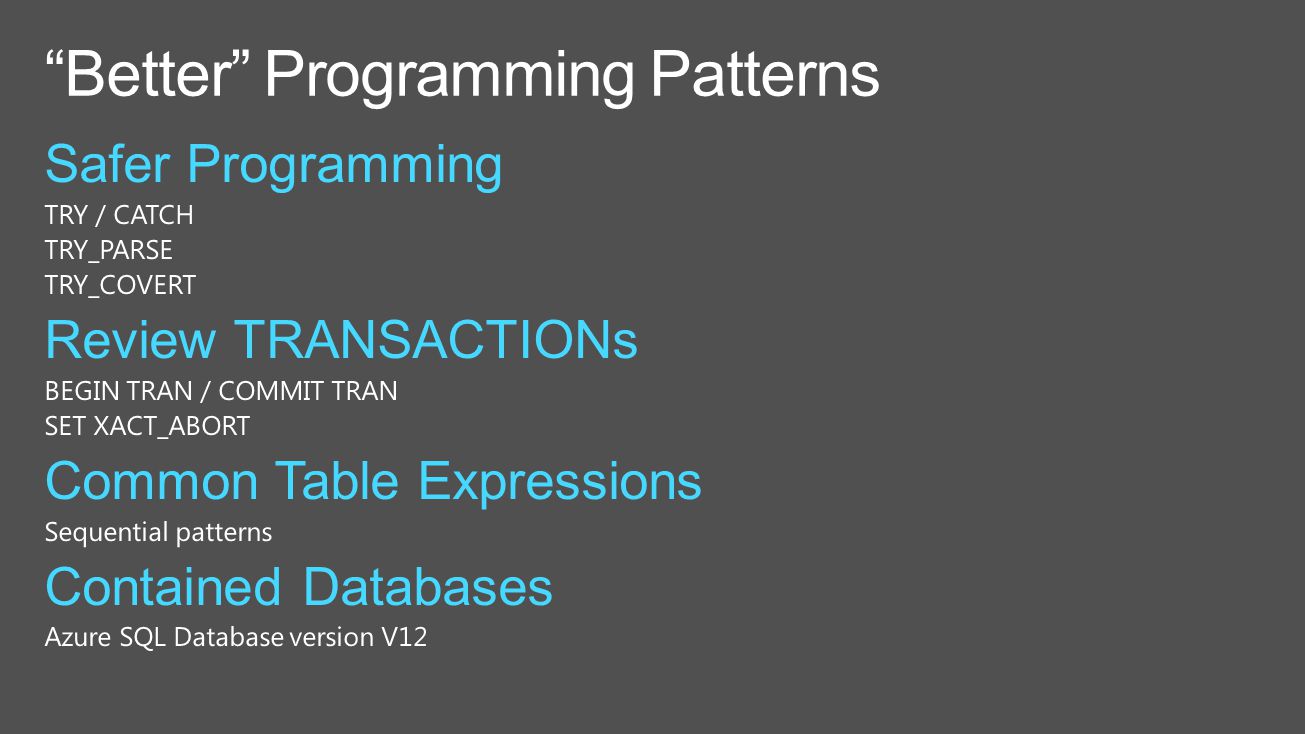 “Better” Programming Patterns

Safer Programming

TRY / CATCH
TRY_PARSE
TRY_COVERT

Review TRANSACTIONs

BEGIN TRAN / COMMIT TRAN
SET XACT_ABORT

Common Table Expressions

Sequential patterns

Contained Databases

Azure SQL Database version V12